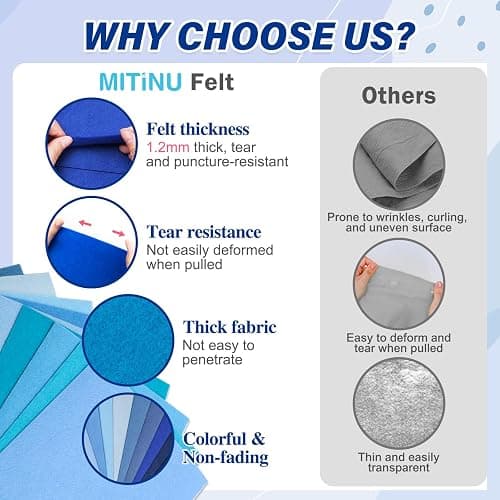 WHY CHOOSE US?

MITiNU Felt

Felt thickness
1.2mm thick, tear and puncture-resistant

Tear resistance
Not easily deformed when pulled

Thick fabric
Not easy to penetrate

Colorful & Non-fading

Others

Prone to wrinkles, curling, and uneven surface

Easy to deform and tear when pulled

Thin and easily transparent